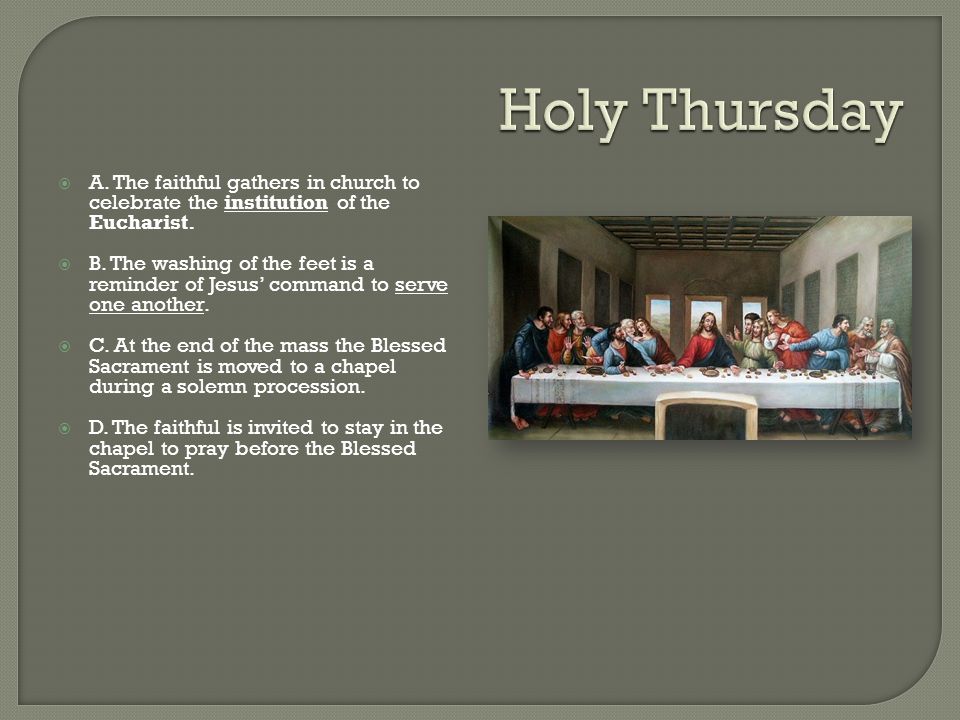 Holy Thursday

A. The faithful gathers in church to celebrate the institution of the Eucharist.

B. The washing of the feet is a reminder of Jesus' command to serve one another.

C. At the end of the mass the Blessed Sacrament is moved to a chapel during a solemn procession.

D. The faithful is invited to stay in the chapel to pray before the Blessed Sacrament.